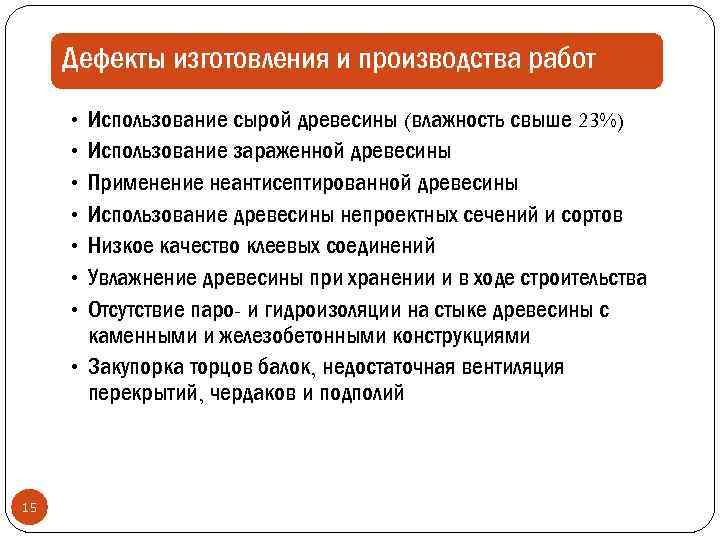 Дефекты изготовления и производства работ

• Использование сырой древесины (влажность свыше 23%)
• Использование зараженной древесины
• Применение неантисептированной древесины
• Использование древесины непроектных сечений и сортов
• Низкое качество клеевых соединений
• Увлажнение древесины при хранении и в ходе строительства
• Отсутствие паро- и гидроизоляции на стыке древесины с каменными и железобетонными конструкциями
• Закупорка торцов балок, недостаточная вентиляция перекрытий, чердаков и подполий

15